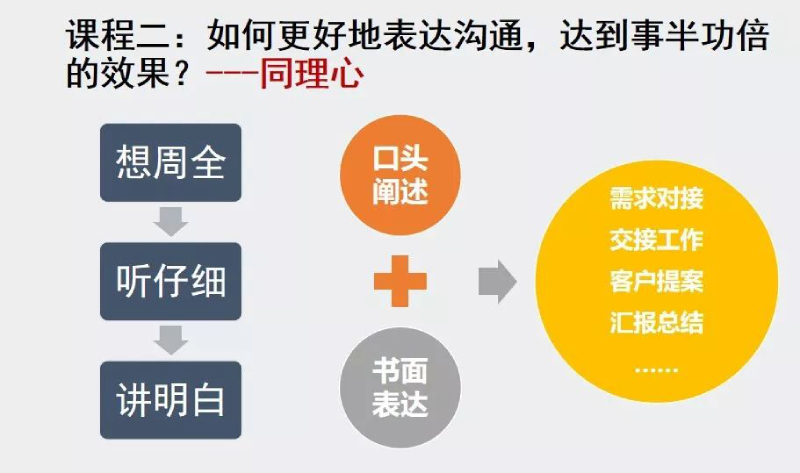 课程二：如何更好地表达沟通，达到事半功倍的效果？---同理心

想周全

听仔细

讲明白

口头阐述

书面表达

需求对接
交接工作
客户提案
汇报总结
……